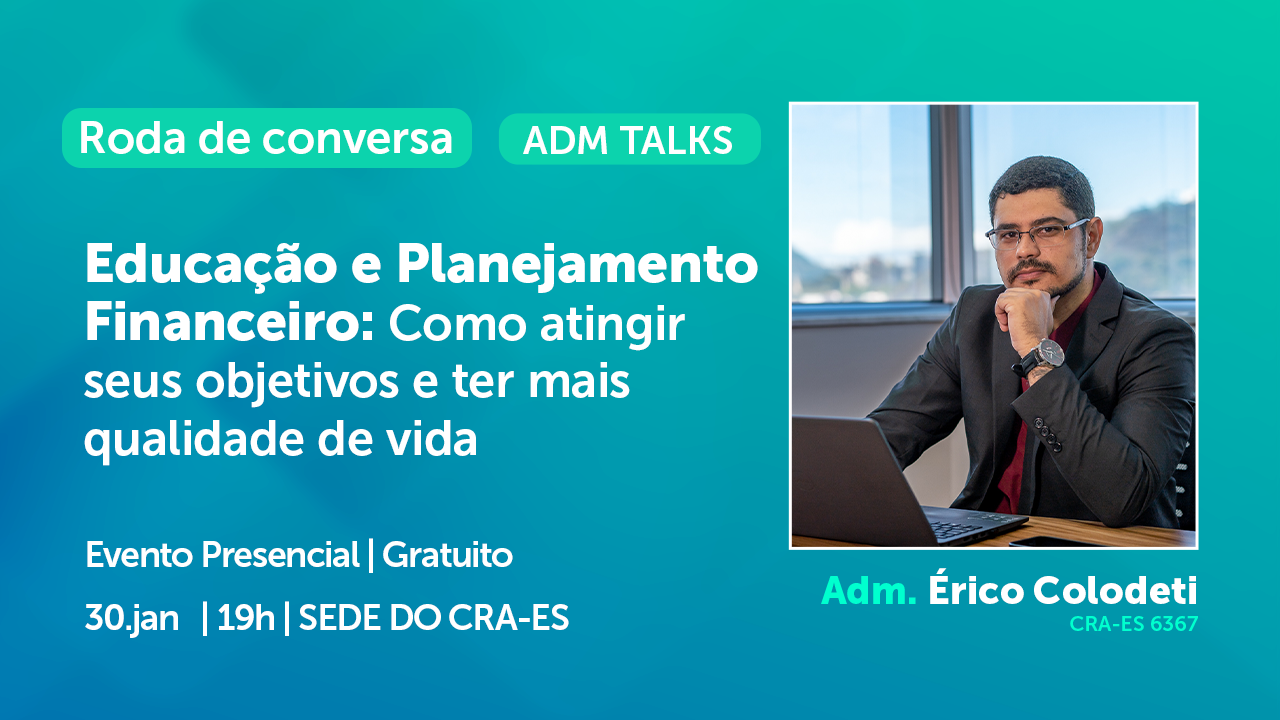 Roda de conversa

ADM TALKS

Educação e Planejamento Financeiro: Como atingir seus objetivos e ter mais qualidade de vida

Evento Presencial | Gratuito

30.jan | 19h | SEDE DO CRA-ES

Adm. Érico Colodeti
CRA-ES 6367